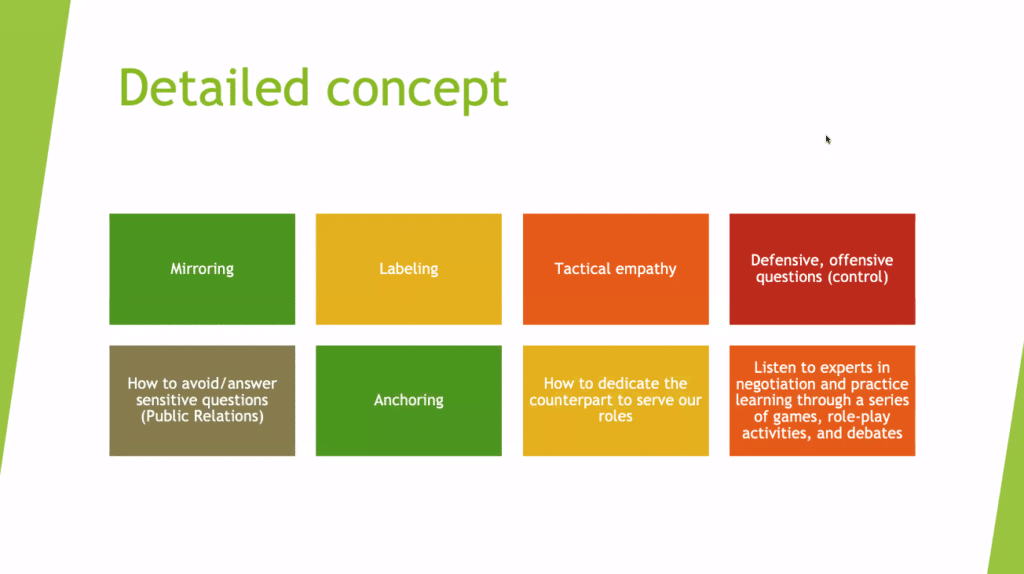 Detailed concept

Mirroring

Labeling

Tactical empathy

Defensive, offensive questions (control)

How to avoid/answer sensitive questions (Public Relations)

Anchoring

How to dedicate the counterpart to serve our roles

Listen to experts in negotiation and practice learning through a series of games, role-play activities, and debates